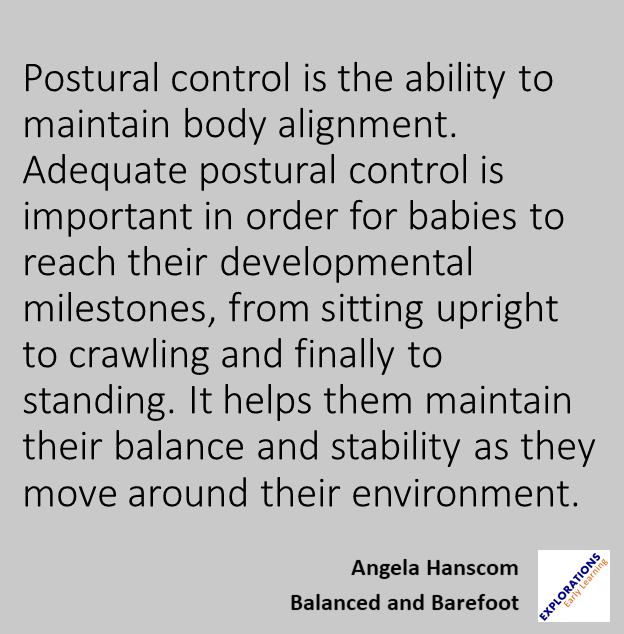 Postural control is the ability to maintain body alignment. Adequate postural control is important in order for babies to reach their developmental milestones, from sitting upright to crawling and finally to standing. It helps them maintain their balance and stability as they move around their environment.

Angela Hanscom
Balanced and Barefoot

EXPLORATIONS
Early Learning